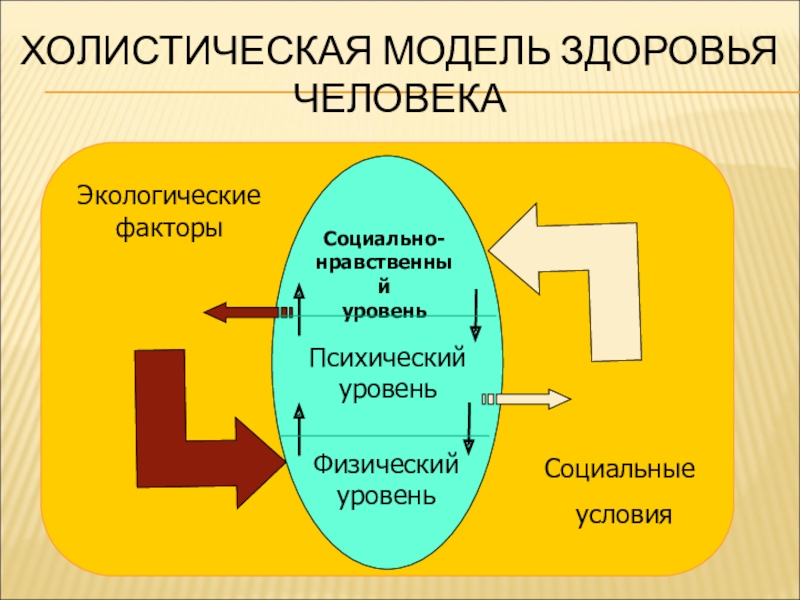 ХОЛИСТИЧЕСКАЯ МОДЕЛЬ ЗДОРОВЬЯ ЧЕЛОВЕКА

Экологические факторы

Социально-нравственный уровень

Психический уровень

Физический уровень

Социальные условия